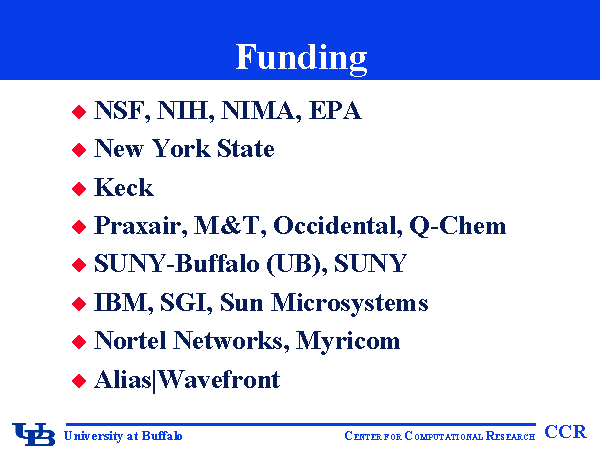 Funding

◆ NSF, NIH, NIMA, EPA
◆ New York State
◆ Keck
◆ Praxair, M&T, Occidental, Q-Chem
◆ SUNY-Buffalo (UB), SUNY
◆ IBM, SGI, Sun Microsystems
◆ Nortel Networks, Myricom
◆ Alias|Wavefront

UB University at Buffalo
CENTER FOR COMPUTATIONAL RESEARCH CCR